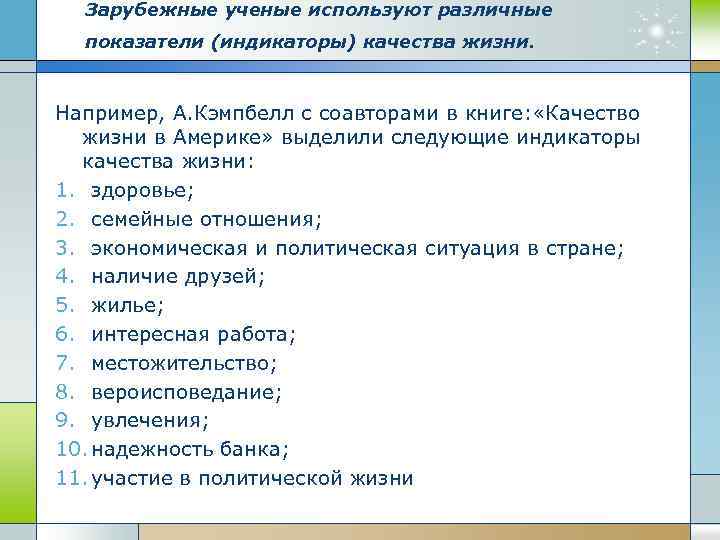 Зарубежные ученые используют различные показатели (индикаторы) качества жизни.

Например, А.Кэмпбелл с соавторами в книге:«Качество жизни в Америке» выделили следующие индикаторы качества жизни:
1. здоровье;
2. семейные отношения;
3. экономическая и политическая ситуация в стране;
4. наличие друзей;
5. жилье;
6. интересная работа;
7. местожительство;
8. вероисповедание;
9. увлечения;
10. надежность банка;
11. участие в политической жизни